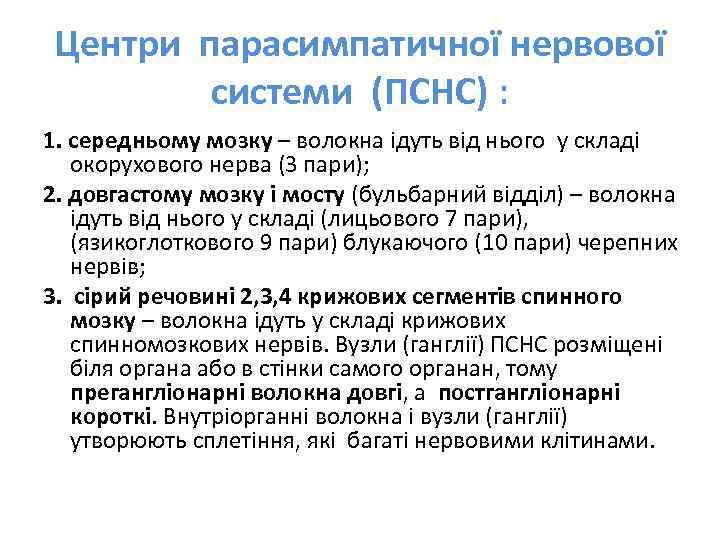 Центри парасимпатичної нервової системи (ПСНС) :

1. середньому мозку – волокна ідуть від нього у складі окорухового нерва (3 пари);

2. довгастому мозку і мосту (бульбарний відділ) – волокна ідуть від нього у складі (лицьового 7 пари), (язикоглоткового 9 пари) блукаючого (10 пари) черепних нервів;

3. сірий речовині 2,3,4 крижових сегментів спинного мозку – волокна ідуть у складі крижових спинномозкових нервів. Вузли (ганглії) ПСНС розміщені біля органа або в стінки самого органан, тому прегангліонарні волокна довгі, а постгангліонарні короткі. Внутріорганні волокна і вузли (ганглії) утворюють сплетіння, які багаті нервовими клітинами.